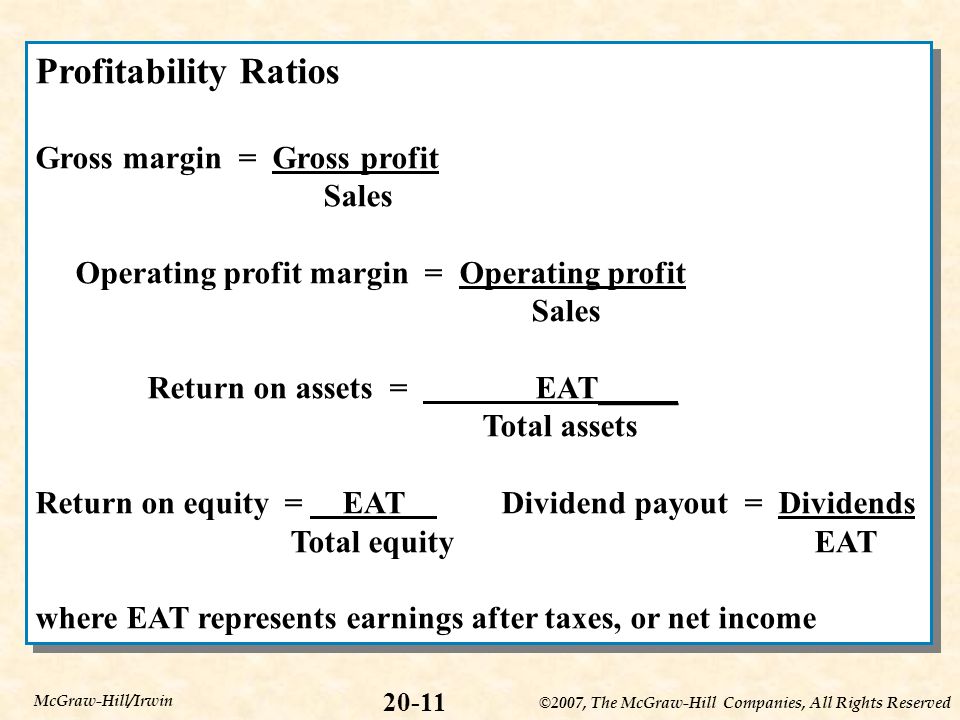 Profitability Ratios

Gross margin = $\frac{\text{Gross profit}}{\text{Sales}}$

Operating profit margin = $\frac{\text{Operating profit}}{\text{Sales}}$

Return on assets = $\frac{\text{EAT}}{\text{Total assets}}$

Return on equity = $\frac{\text{EAT}}{\text{Total equity}}$ Dividend payout = $\frac{\text{Dividends}}{\text{EAT}}$

where EAT represents earnings after taxes, or net income

McGraw-Hill/Irwin

20-11

©2007, The McGraw-Hill Companies, All Rights Reserved